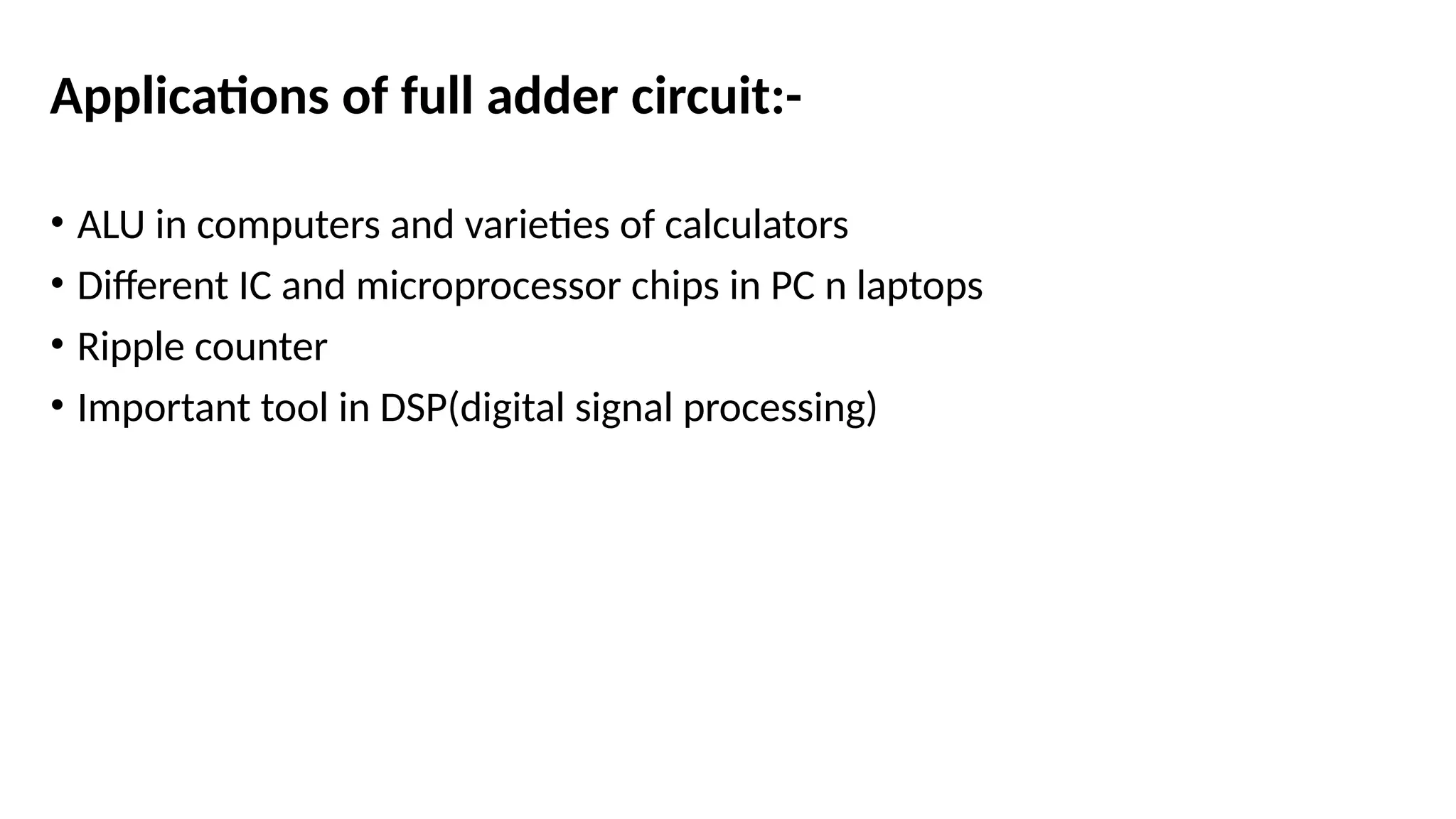 Applications of full adder circuit:-

• ALU in computers and varieties of calculators
• Different IC and microprocessor chips in PC n laptops
• Ripple counter
• Important tool in DSP(digital signal processing)